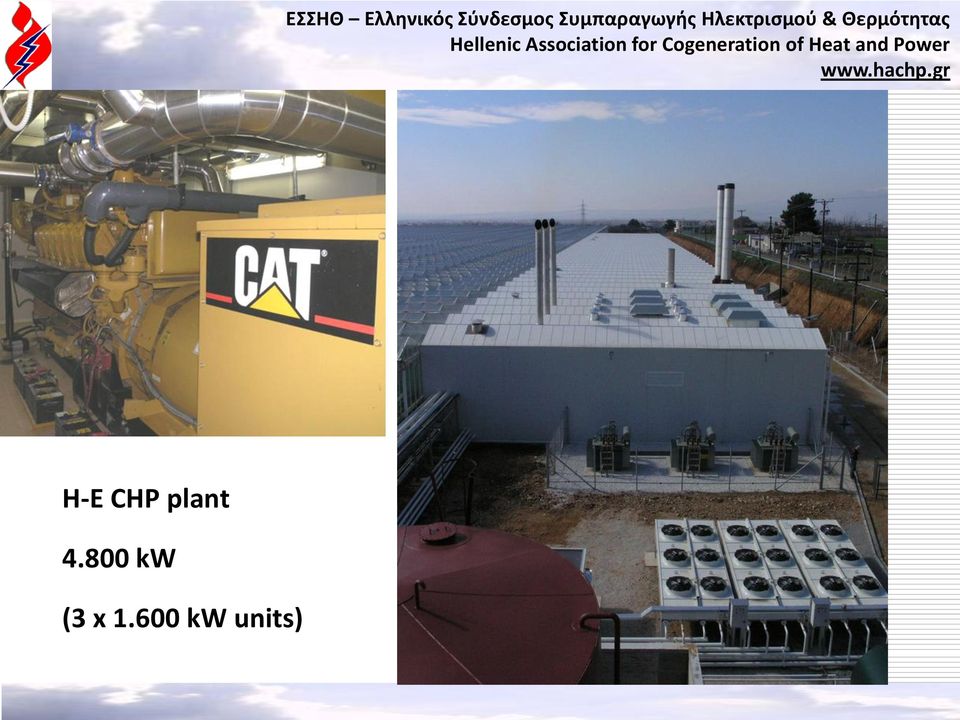 ΕΣΣΗΘ – Ελληνικός Σύνδεσμος Συμπαραγωγής Ηλεκτρισμού & Θερμότητας
Hellenic Association for Cogeneration of Heat and Power
www.hachp.gr

CAT

H-E CHP plant

4.800 kW

(3 x 1.600 kW units)